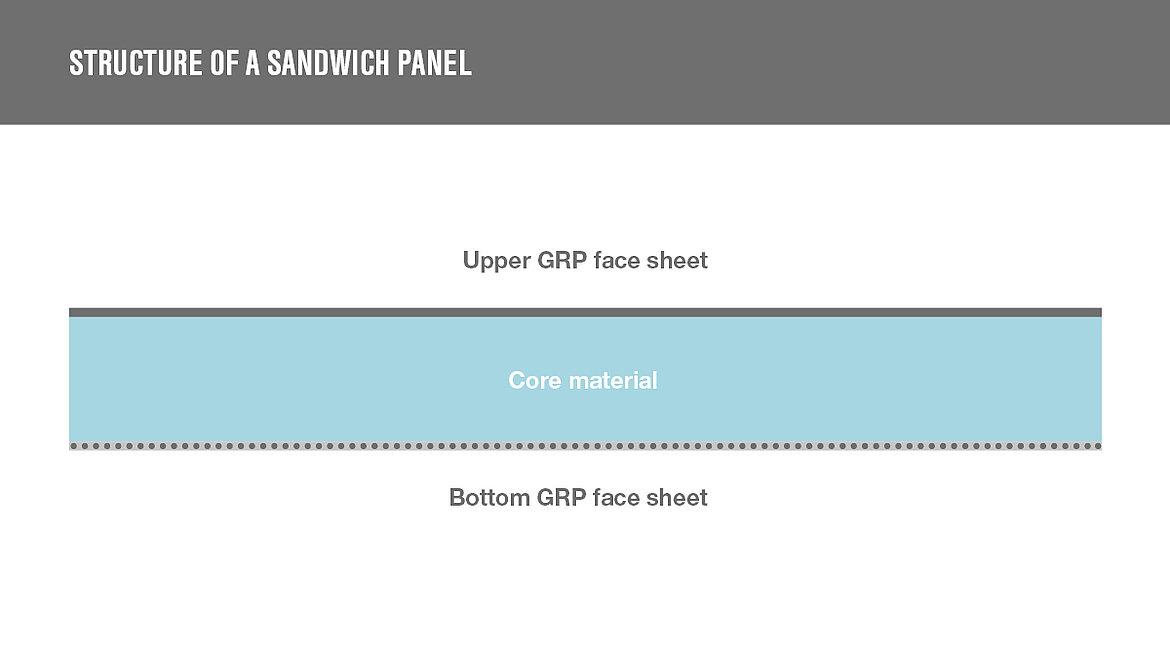 STRUCTURE OF A SANDWICH PANEL

Upper GRP face sheet

Core material

Bottom GRP face sheet